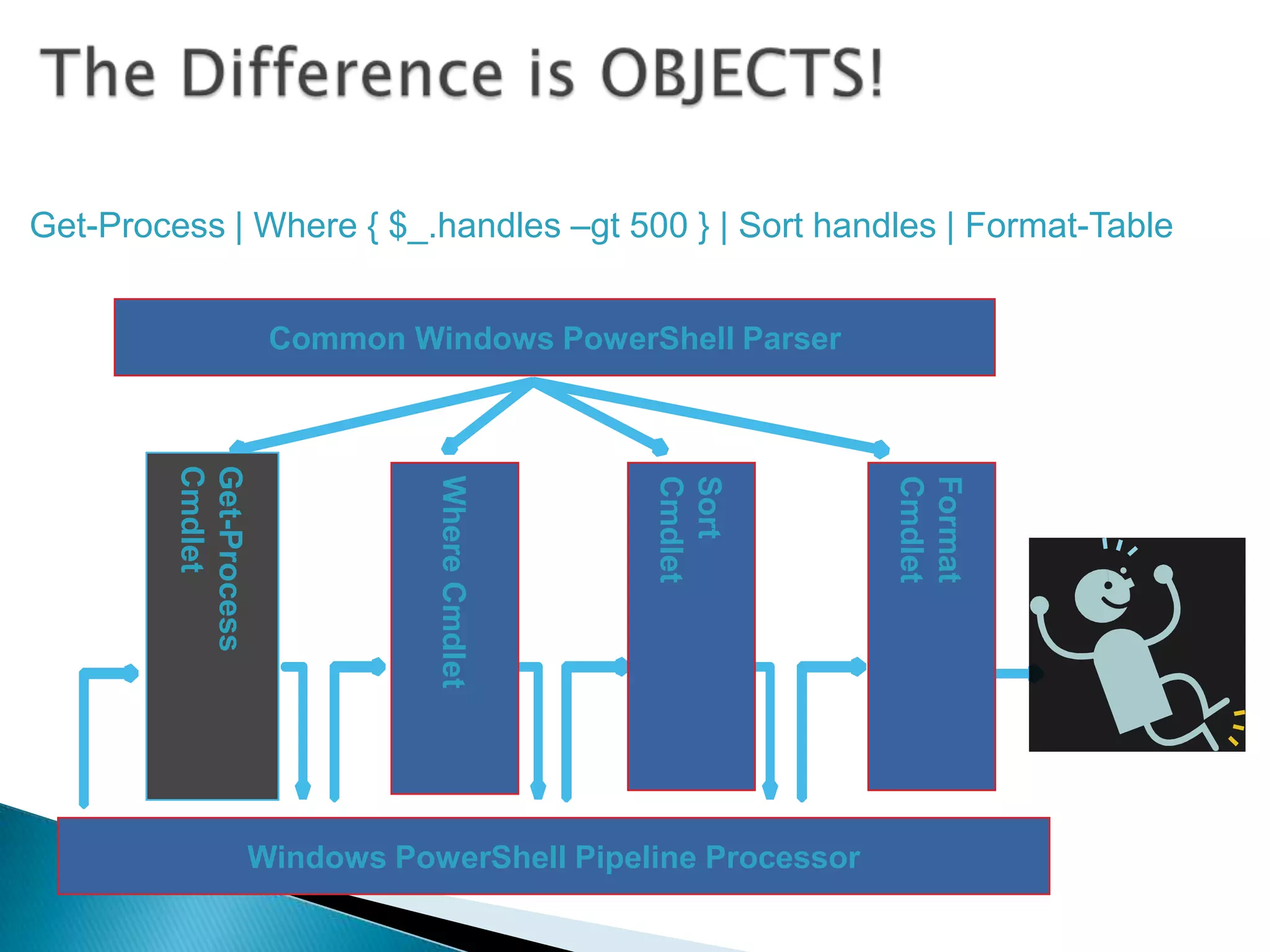 The Difference is OBJECTS!

Get-Process | Where { $_.handles –gt 500 } | Sort handles | Format-Table

Common Windows PowerShell Parser

Get-Process Cmdlet

Where Cmdlet

Sort Cmdlet

Format Cmdlet

Windows PowerShell Pipeline Processor